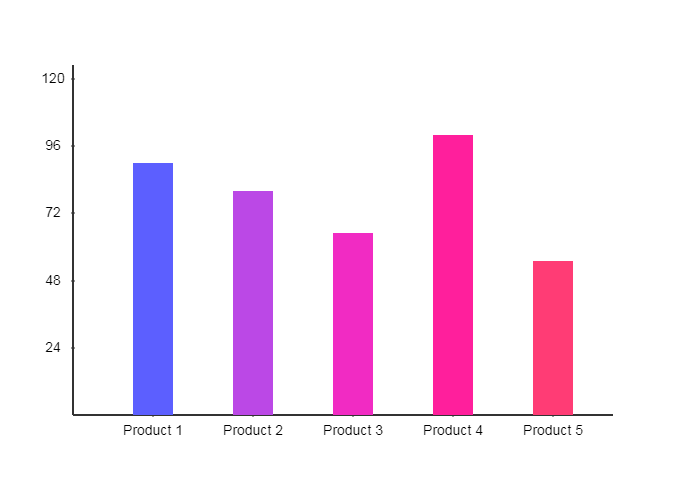 120
96
72
48
24
Product 1
Product 2
Product 3
Product 4
Product 5